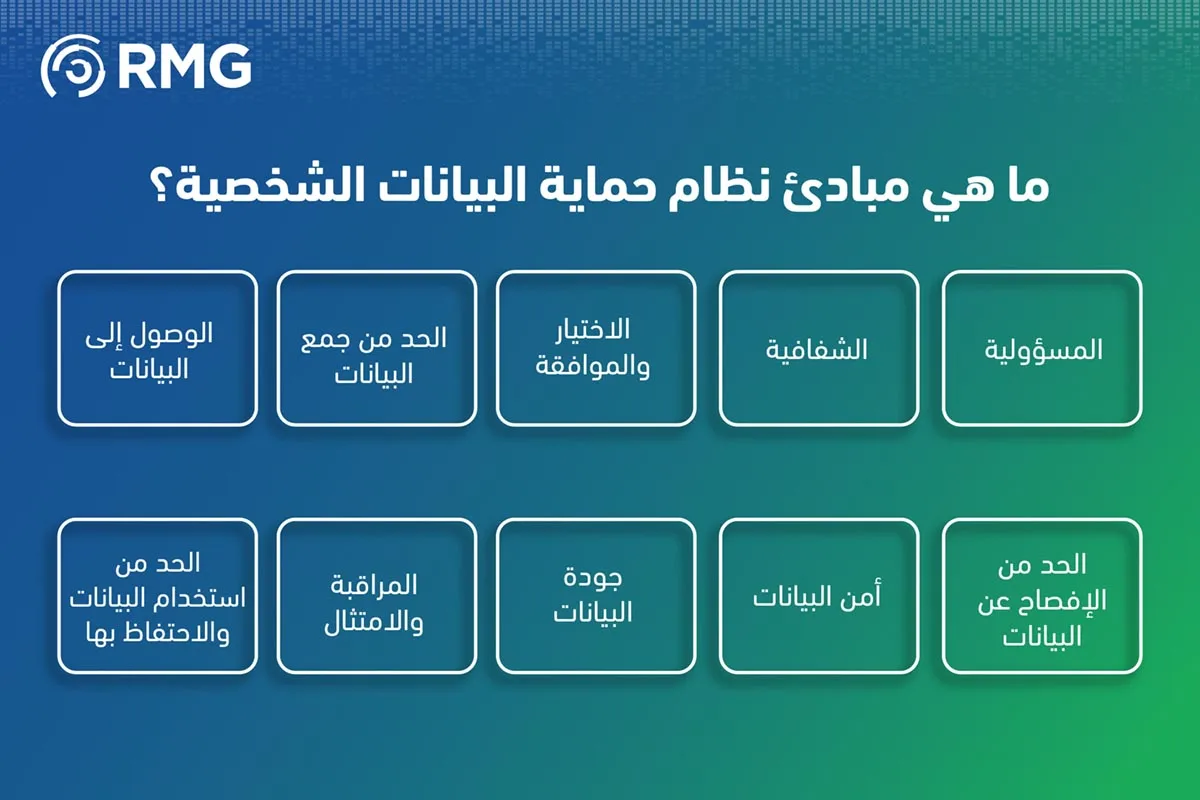 RMG

ما هي مبادئ نظام حماية البيانات الشخصية؟

المسؤولية

الشفافية

الاختيار والموافقة

الحد من جمع البيانات

الوصول إلى البيانات

الحد من الإفصاح عن البيانات

أمن البيانات

جودة البيانات

المراقبة والامتثال

الحد من استخدام البيانات والاحتفاظ بها